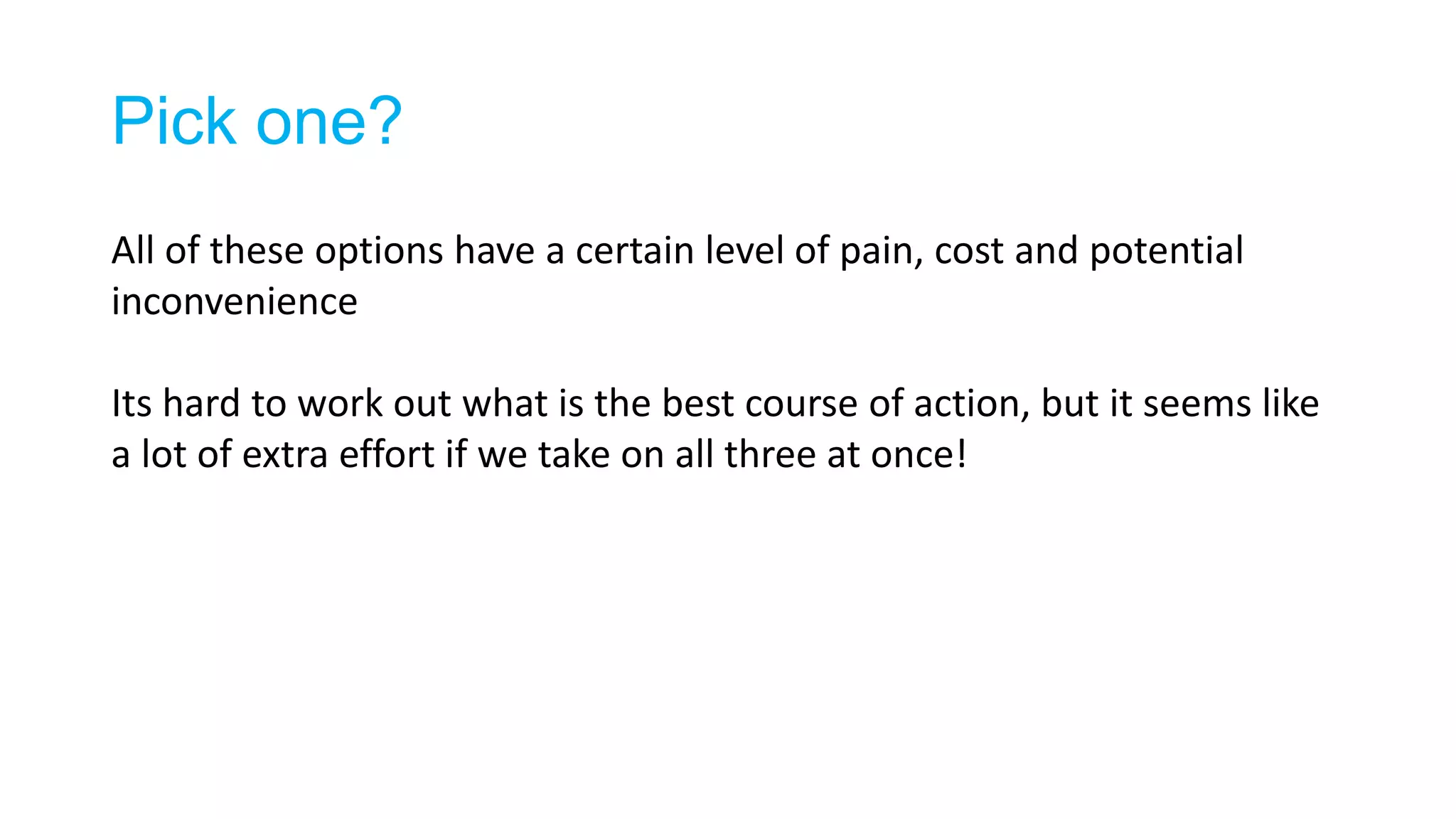 Pick one?

All of these options have a certain level of pain, cost and potential inconvenience

Its hard to work out what is the best course of action, but it seems like a lot of extra effort if we take on all three at once!